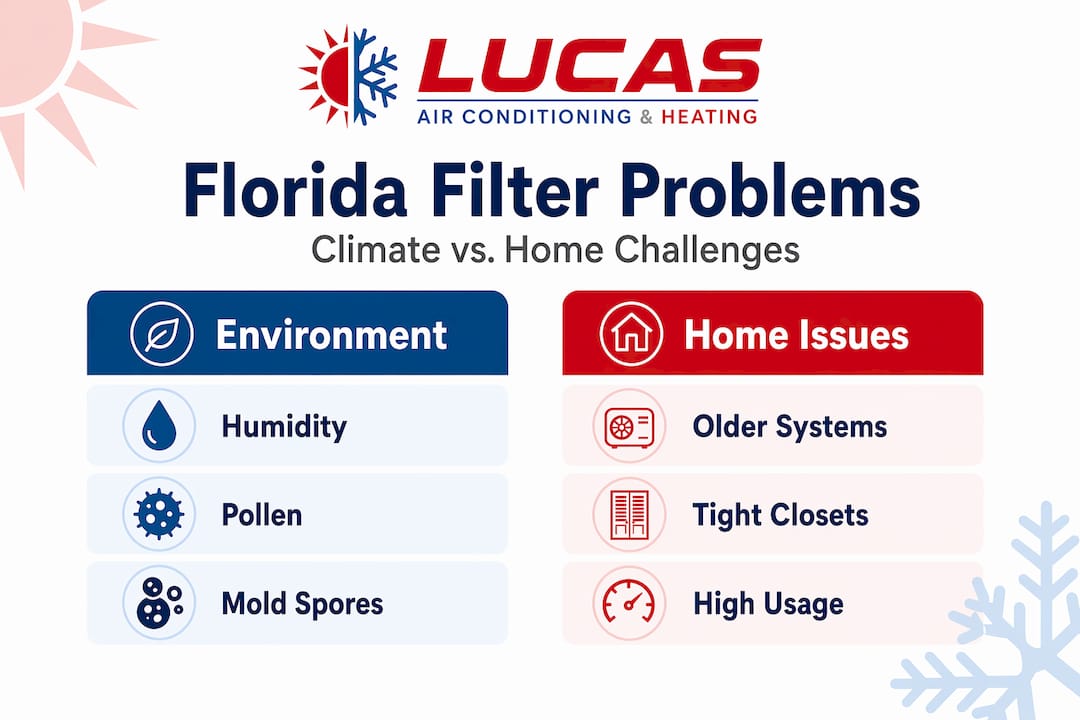 LUCAS
AIR CONDITIONING & HEATING

Florida Filter Problems
Climate vs. Home Challenges

Environment
Humidity
Pollen
Mold Spores

Home Issues
Older Systems
Tight Closets
High Usage